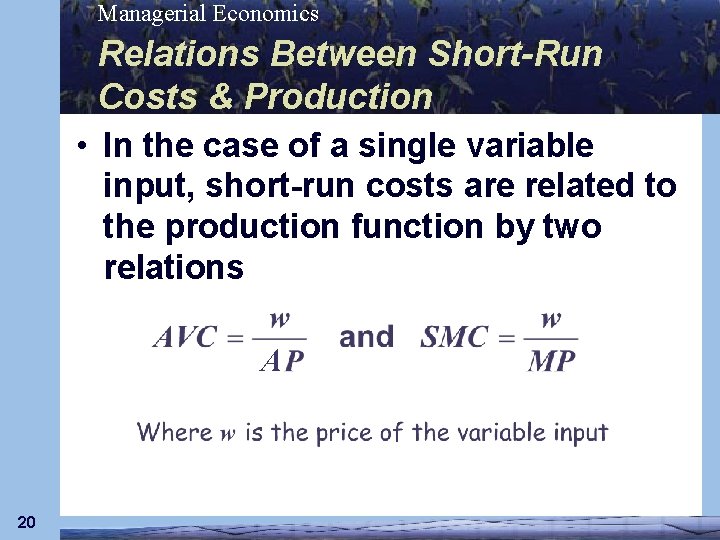 Managerial Economics

Relations Between Short-Run Costs & Production

• In the case of a single variable input, short-run costs are related to the production function by two relations

$AVC = \frac{w}{AP}$ and $SMC = \frac{w}{MP}$

Where $w$ is the price of the variable input

20